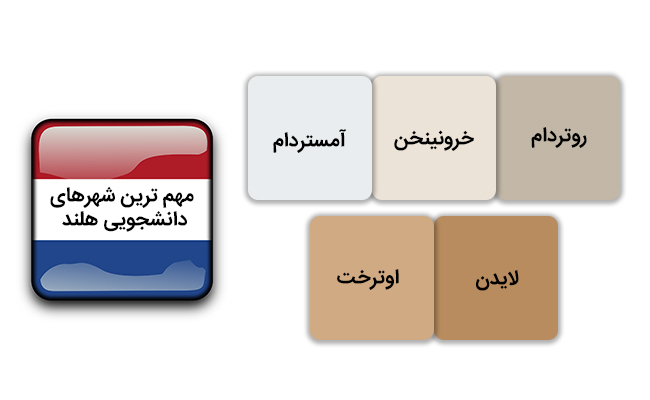 مهم ترین شهرهای دانشجویی هلند

روتردام

خرونینخن

آمستردام

لایدن

اوترخت